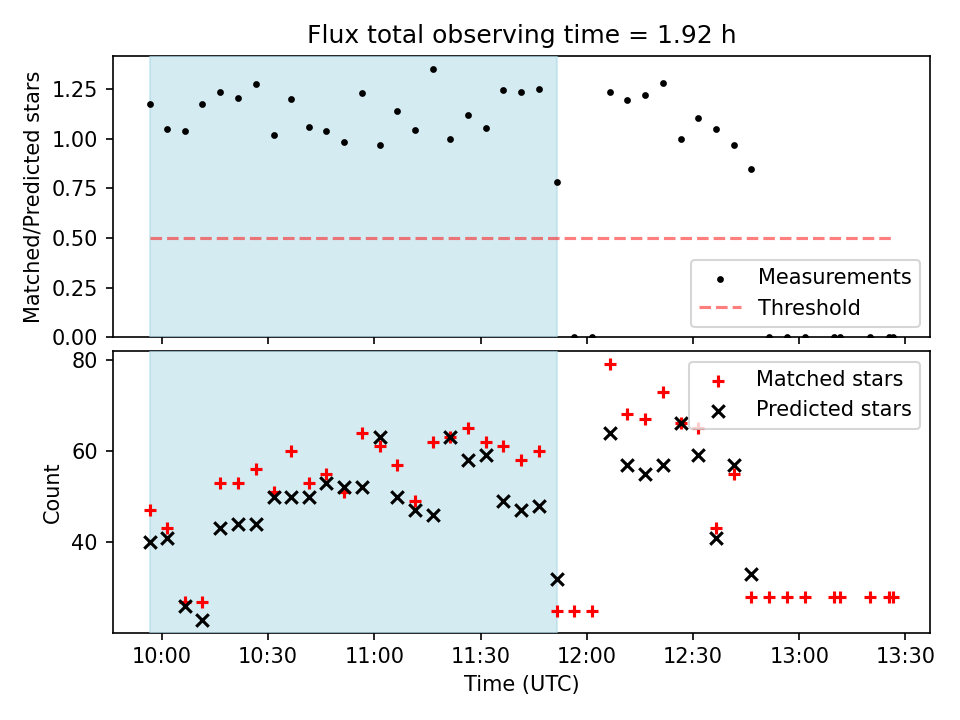 Flux total observing time = 1.92 h

Matched/Predicted stars

1.25
1.00
0.75
0.50
0.25
0.00

Measurements
Threshold

Count

80
60
40

Matched stars
Predicted stars

10:00
10:30
11:00
11:30
12:00
12:30
13:00
13:30

Time (UTC)